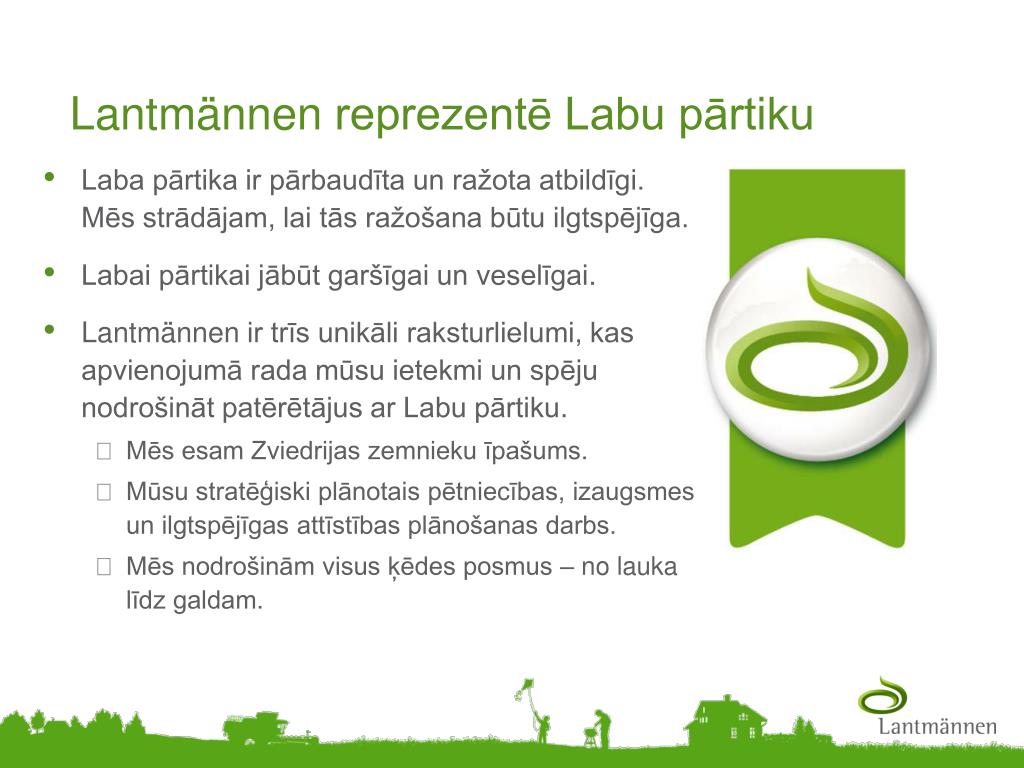 Lantmännen reprezentē Labu pārtiku

• Laba pārtika ir pārbaudīta un ražota atbildīgi. Mēs strādājam, lai tās ražošana būtu ilgtspējīga.
• Labai pārtikai jābūt garšīgai un veselīgai.
• Lantmännen ir trīs unikāli raksturlielumi, kas apvienojumā rada mūsu ietekmi un spēju nodrošināt patērētājus ar Labu pārtiku.
  Mēs esam Zviedrijas zemnieku īpašums.
  Mūsu stratēģiski plānotais pētniecības, izaugsmes un ilgtspējīgas attīstības plānošanas darbs.
  Mēs nodrošinām visus ķēdes posmus – no lauka līdz galdam.

Lantmännen